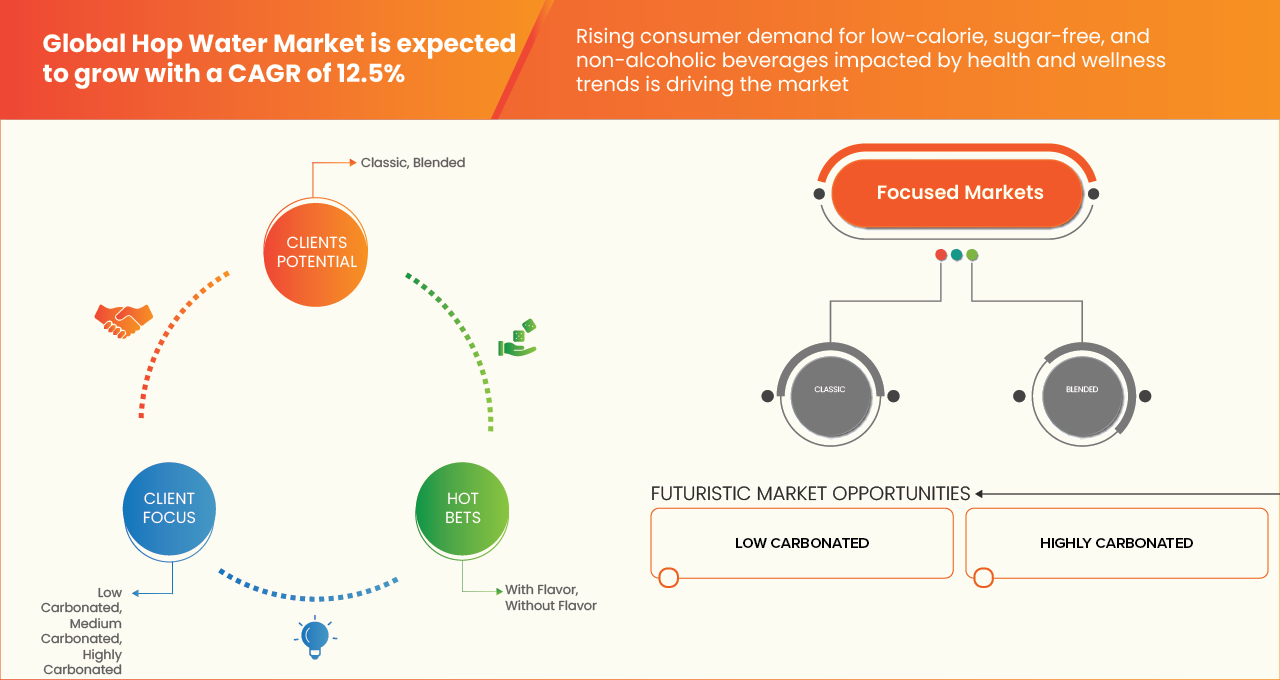 Global Hop Water Market is expected to grow with a CAGR of 12.5%

Rising consumer demand for low-calorie, sugar-free, and non-alcoholic beverages impacted by health and wellness trends is driving the market

Classic, Blended

CLIENTS POTENTIAL

CLIENT FOCUS

HOT BETS

Low Carbonated, Medium Carbonated, Highly Carbonated

With Flavor, Without Flavor

Focused Markets

CLASSIC

BLENDED

FUTURISTIC MARKET OPPORTUNITIES

LOW CARBONATED

HIGHLY CARBONATED